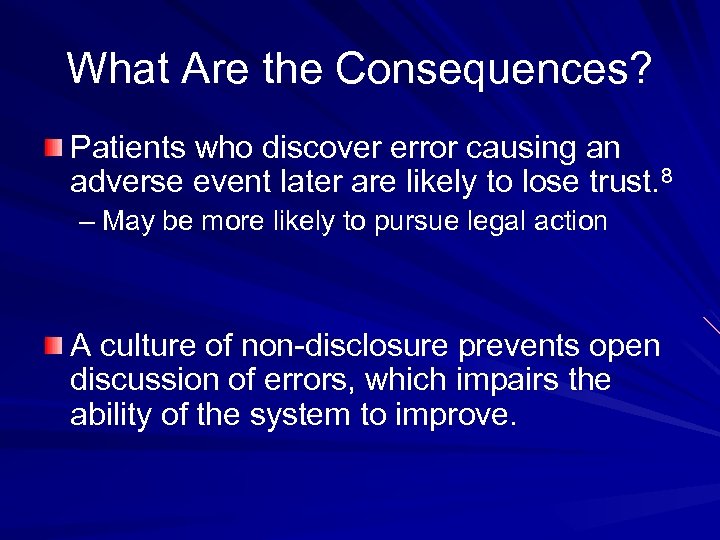 What Are the Consequences?

Patients who discover error causing an adverse event later are likely to lose trust.$^8$

– May be more likely to pursue legal action

A culture of non-disclosure prevents open discussion of errors, which impairs the ability of the system to improve.